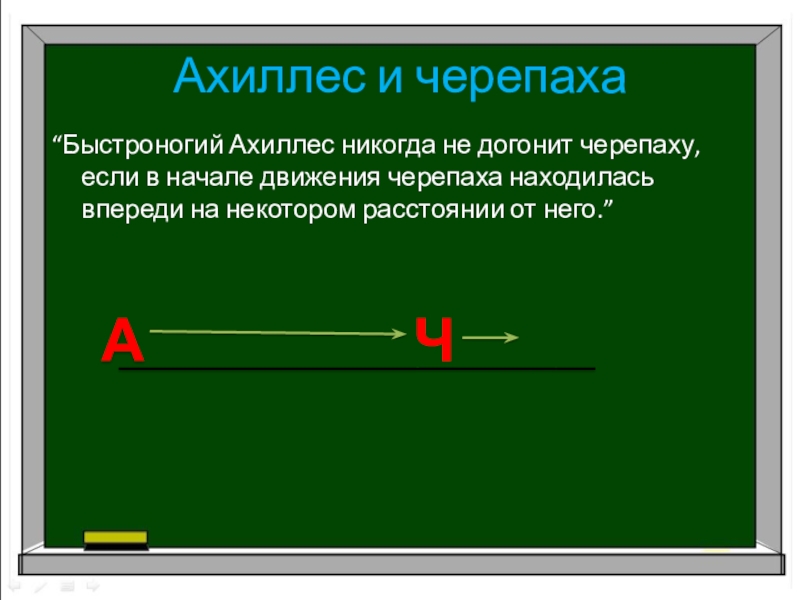 Ахиллес и черепаха

“Быстроногий Ахиллес никогда не догонит черепаху, если в начале движения черепаха находилась впереди на некотором расстоянии от него.”

А Ч